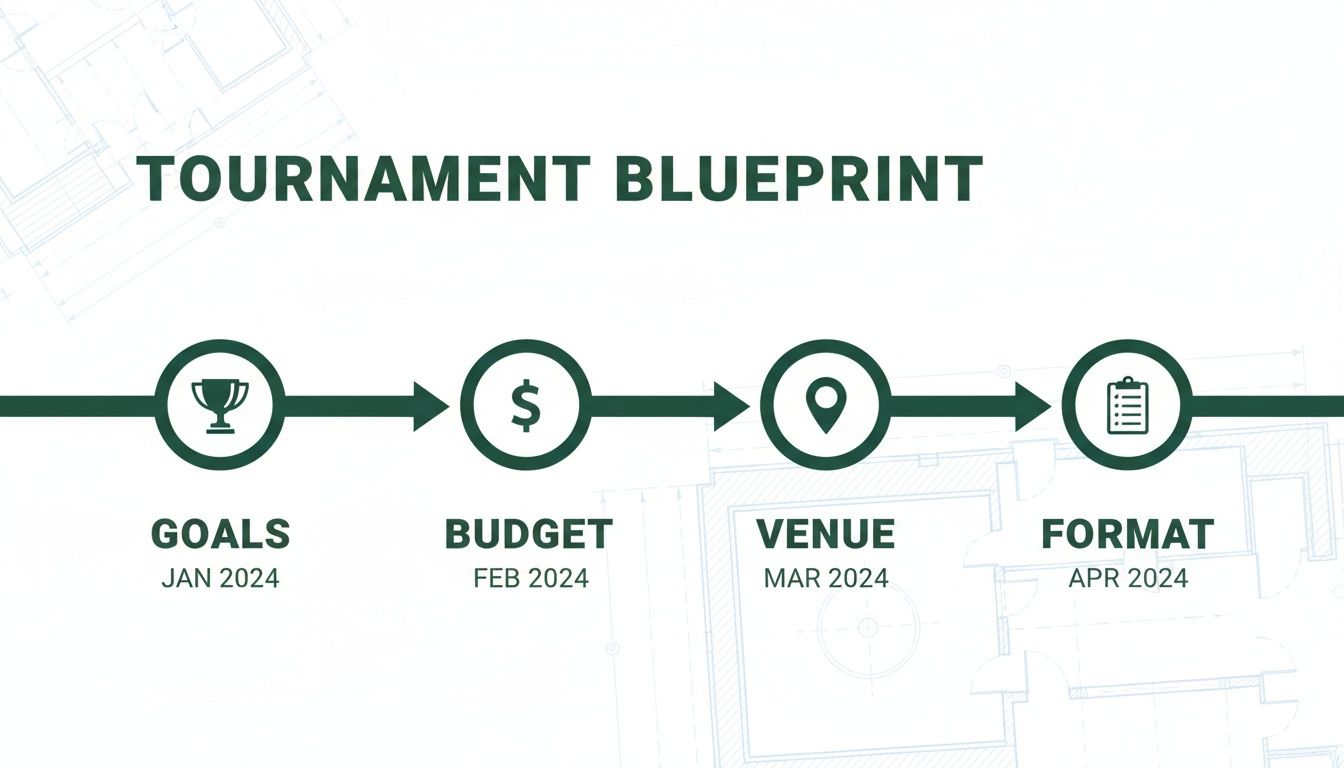 TOURNAMENT BLUEPRINT

$

GOALS
JAN 2024

BUDGET
FEB 2024

VENUE
MAR 2024

FORMAT
APR 2024